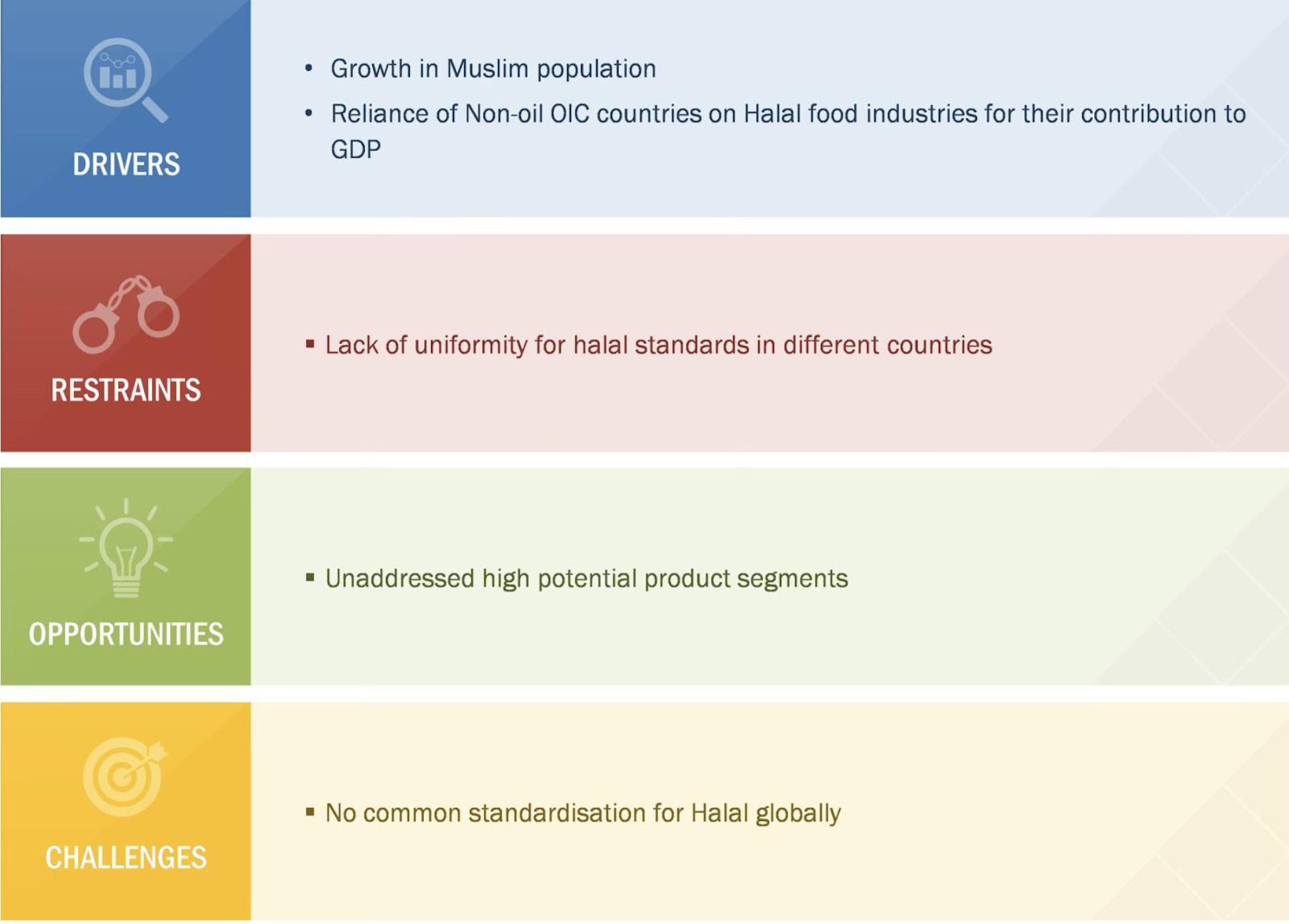 DRIVERS

• Growth in Muslim population

• Reliance of Non-oil OIC countries on Halal food industries for their contribution to GDP

RESTRAINTS

▪ Lack of uniformity for halal standards in different countries

OPPORTUNITIES

▪ Unaddressed high potential product segments

CHALLENGES

▪ No common standardisation for Halal globally